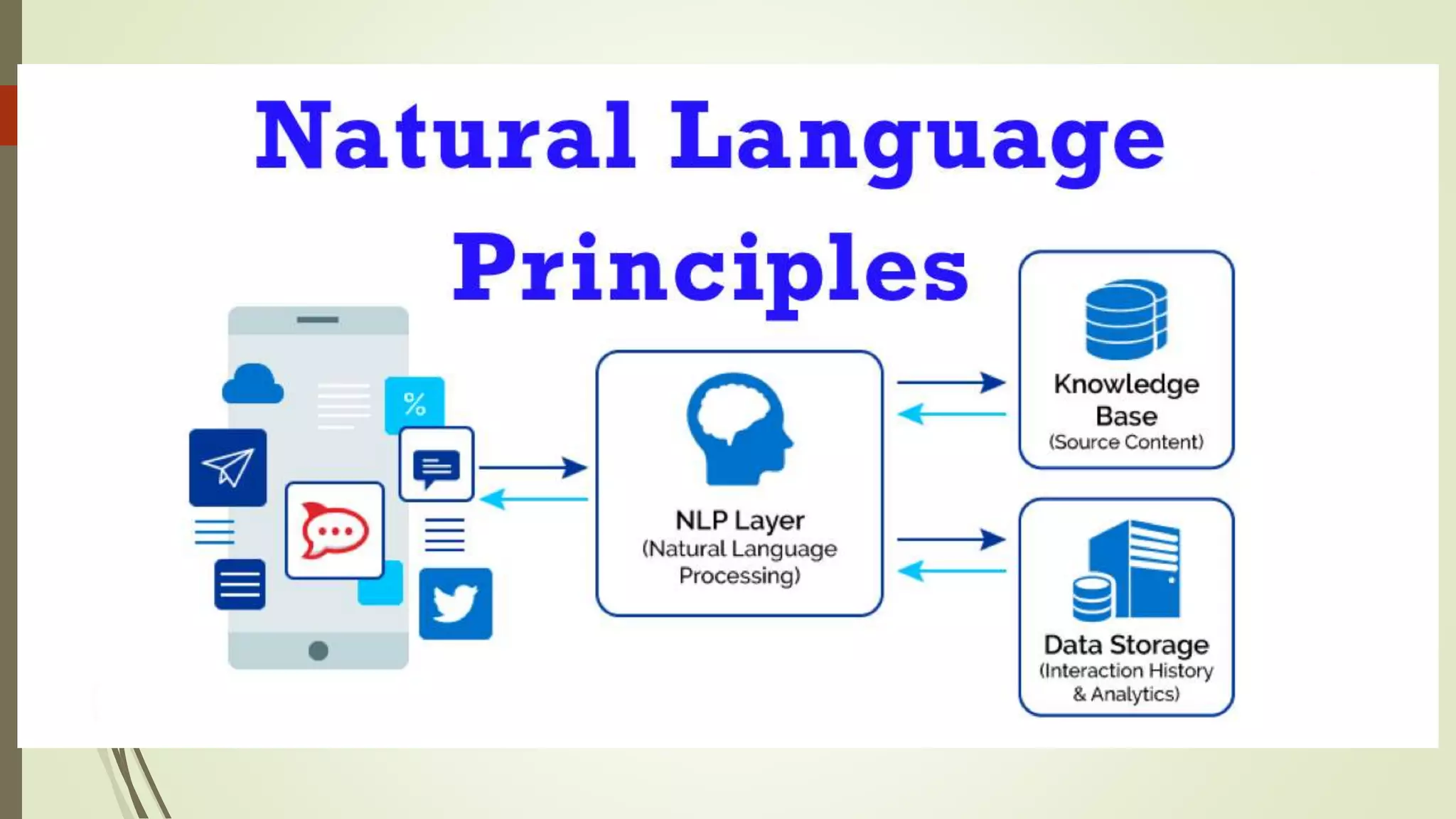 Natural Language Principles

%

NLP Layer
(Natural Language Processing)

Knowledge Base
(Source Content)

Data Storage
(Interaction History & Analytics)